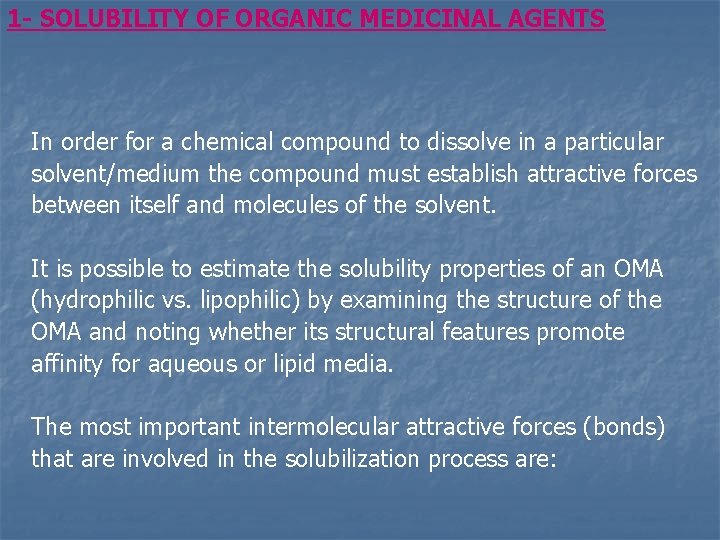 1- SOLUBILITY OF ORGANIC MEDICINAL AGENTS

In order for a chemical compound to dissolve in a particular solvent/medium the compound must establish attractive forces between itself and molecules of the solvent.

It is possible to estimate the solubility properties of an OMA (hydrophilic vs. lipophilic) by examining the structure of the OMA and noting whether its structural features promote affinity for aqueous or lipid media.

The most important intermolecular attractive forces (bonds) that are involved in the solubilization process are: